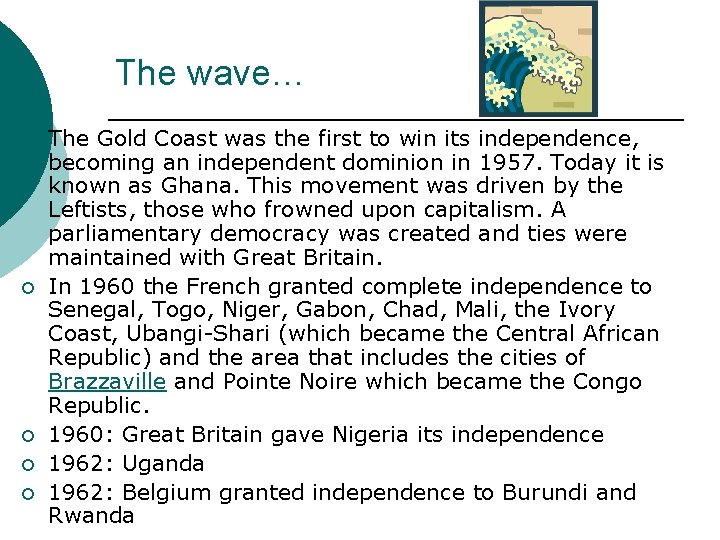 The wave…

The Gold Coast was the first to win its independence, becoming an independent dominion in 1957. Today it is known as Ghana. This movement was driven by the Leftists, those who frowned upon capitalism. A parliamentary democracy was created and ties were maintained with Great Britain.

In 1960 the French granted complete independence to Senegal, Togo, Niger, Gabon, Chad, Mali, the Ivory Coast, Ubangi-Shari (which became the Central African Republic) and the area that includes the cities of Brazzaville and Pointe Noire which became the Congo Republic.

1960: Great Britain gave Nigeria its independence

1962: Uganda

1962: Belgium granted independence to Burundi and Rwanda